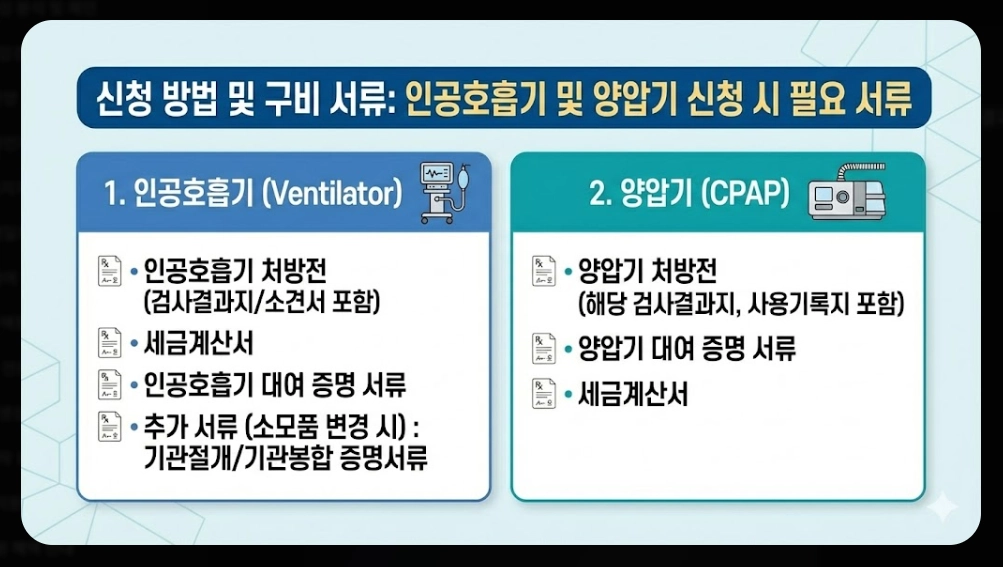 신청 방법 및 구비 서류: 인공호흡기 및 양압기 신청 시 필요 서류

1. 인공호흡기 (Ventilator)

• 인공호흡기 처방전 (검사결과지/소견서 포함)

• 세금계산서

• 인공호흡기 대여 증명 서류

• 추가 서류 (소모품 변경 시) : 기관절개/기관봉합 증명서류

2. 양압기 (CPAP)

• 양압기 처방전 (해당 검사결과지, 사용기록지 포함)

• 양압기 대여 증명 서류

• 세금계산서